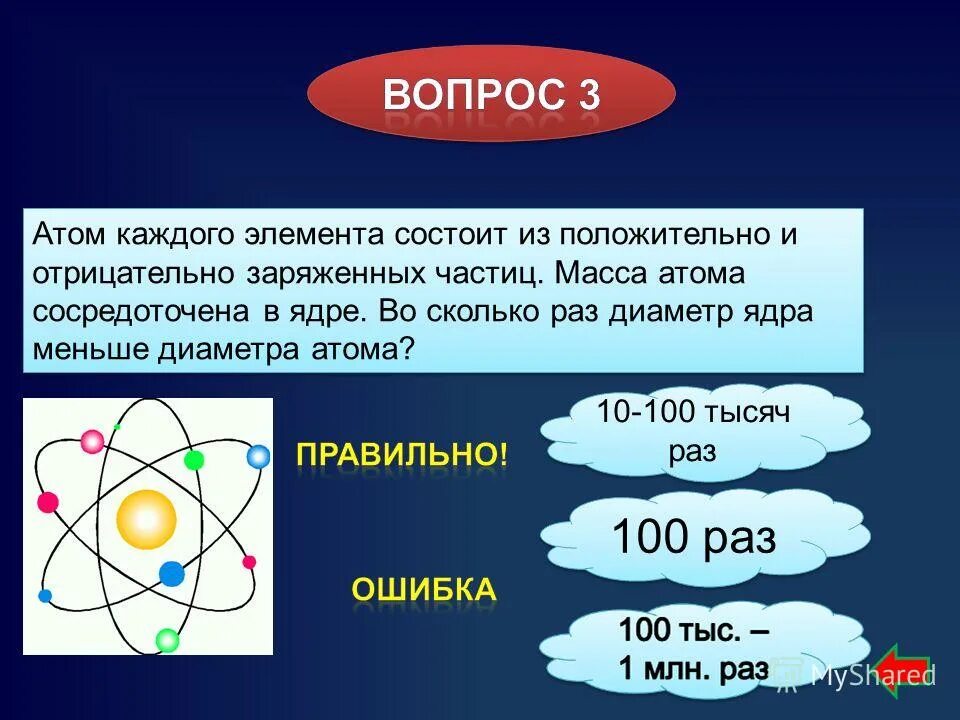 ВОПРОС 3

Атом каждого элемента состоит из положительно и отрицательно заряженных частиц. Масса атома сосредоточена в ядре. Во сколько раз диаметр ядра меньше диаметра атома?

ПРАВИЛЬНО!

10-100 тысяч раз

100 раз

ОШИБКА

100 тыс. – 1 млн. раз

MyShared